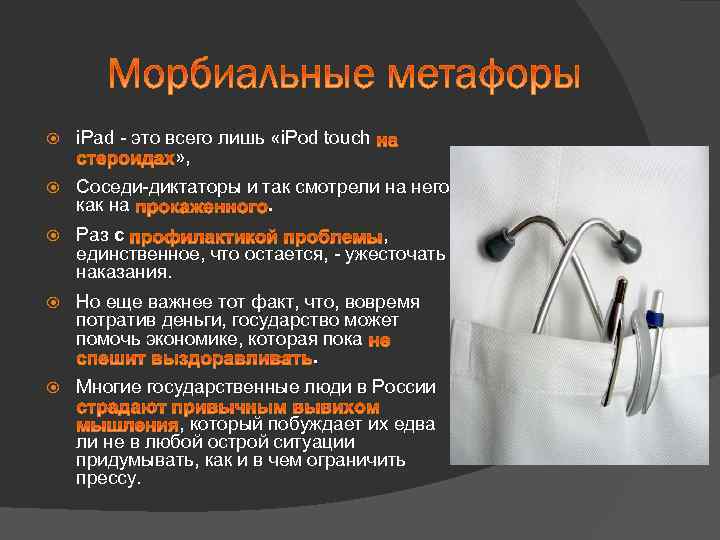 Морбиальные метафоры

iPad - это всего лишь «iPod touch на стероидах»,

Соседи-диктаторы и так смотрели на него как на прокаженного.

Раз с профилактикой проблемы, единственное, что остается, - ужесточать наказания.

Но еще важнее тот факт, что, вовремя потратив деньги, государство может помочь экономике, которая пока не спешит выздоравливать.

Многие государственные люди в России страдают привычным вывихом мышления, который побуждает их едва ли не в любой острой ситуации придумывать, как и в чем ограничить прессу.